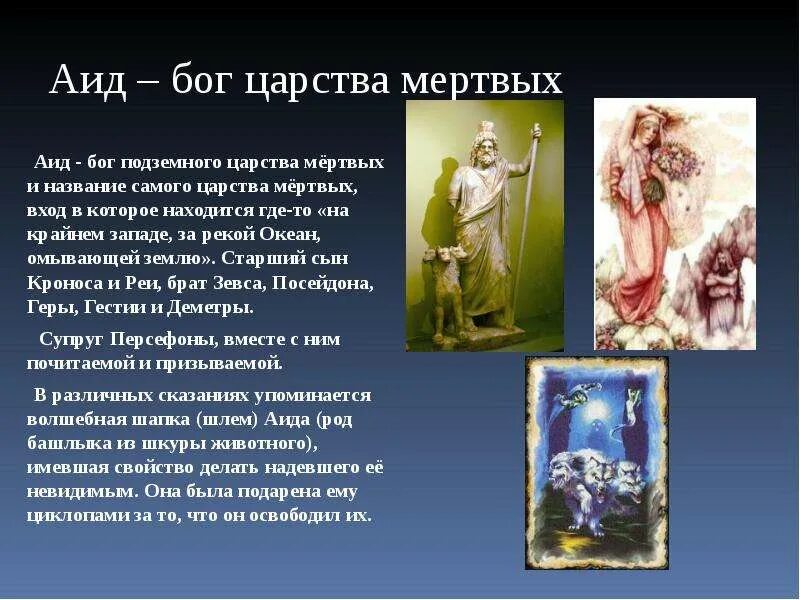 Аид – бог царства мертвых

Аид - бог подземного царства мёртвых и название самого царства мёртвых, вход в которое находится где-то «на крайнем западе, за рекой Океан, омывающей землю». Старший сын Кроноса и Реи, брат Зевса, Посейдона, Геры, Гестии и Деметры.

Супруг Персефоны, вместе с ним почитаемой и призываемой.

В различных сказаниях упоминается волшебная шапка (шлем) Аида (род башлыка из шкуры животного), имевшая свойство делать надевшего её невидимым. Она была подарена ему циклопами за то, что он освободил их.